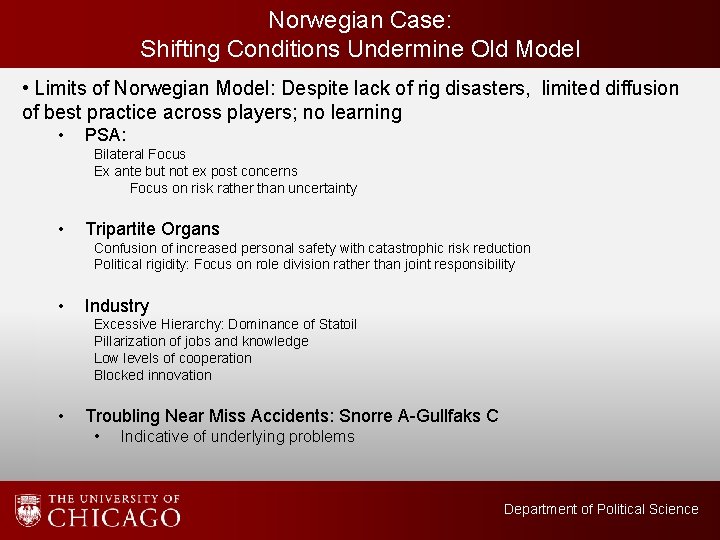 Norwegian Case:
Shifting Conditions Undermine Old Model

• Limits of Norwegian Model: Despite lack of rig disasters, limited diffusion of best practice across players; no learning

• PSA:
Bilateral Focus
Ex ante but not ex post concerns
Focus on risk rather than uncertainty

• Tripartite Organs
Confusion of increased personal safety with catastrophic risk reduction
Political rigidity: Focus on role division rather than joint responsibility

• Industry
Excessive Hierarchy: Dominance of Statoil
Pillarization of jobs and knowledge
Low levels of cooperation
Blocked innovation

• Troubling Near Miss Accidents: Snorre A-Gullfaks C
• Indicative of underlying problems

THE UNIVERSITY OF CHICAGO

Department of Political Science